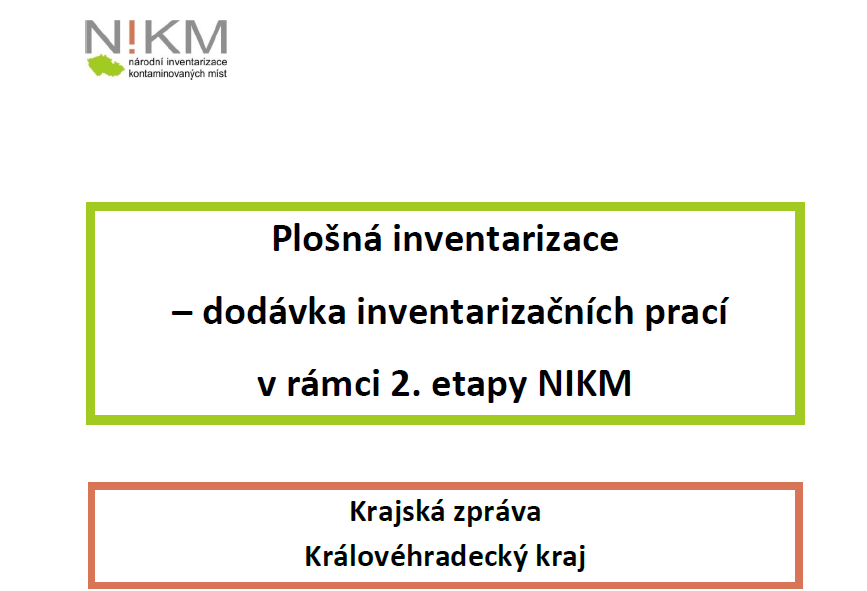 N!KM
národní inventarizace kontaminovaných míst

Plošná inventarizace

– dodávka inventarizačních prací

v rámci 2. etapy NIKM

Krajská zpráva
Královéhradecký kraj